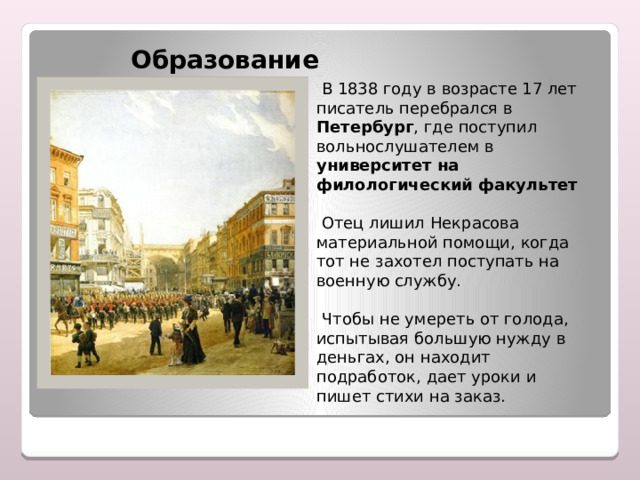 Образование

В 1838 году в возрасте 17 лет писатель перебрался в Петербург, где поступил вольнослушателем в университет на филологический факультет

Отец лишил Некрасова материальной помощи, когда тот не захотел поступать на военную службу.

Чтобы не умереть от голода, испытывая большую нужду в деньгах, он находит подработок, дает уроки и пишет стихи на заказ.